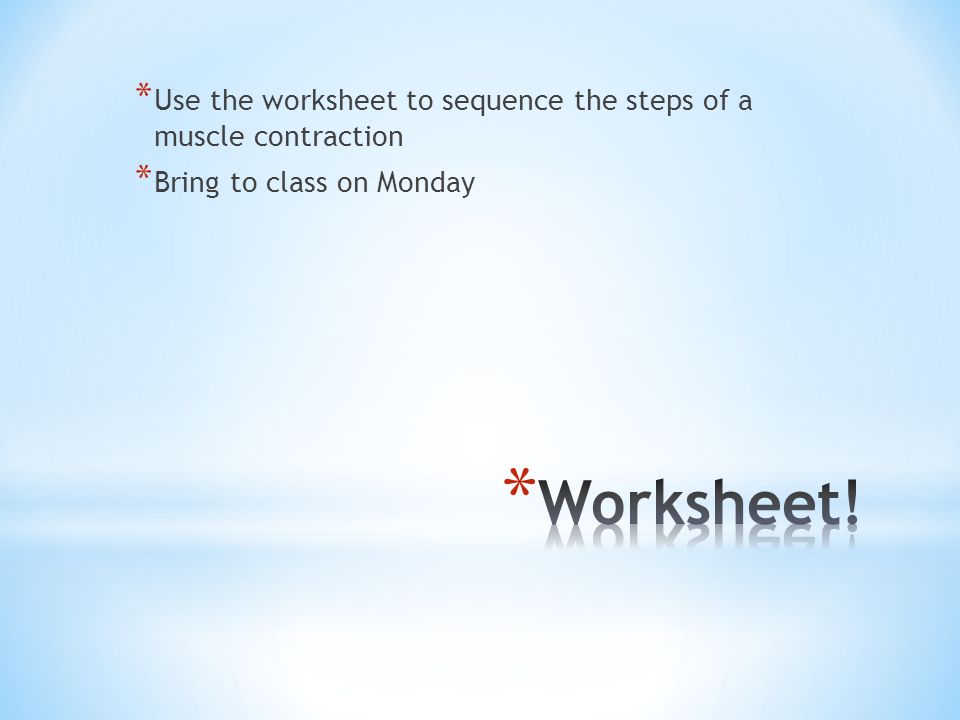 *Use the worksheet to sequence the steps of a muscle contraction
*Bring to class on Monday

*Worksheet!